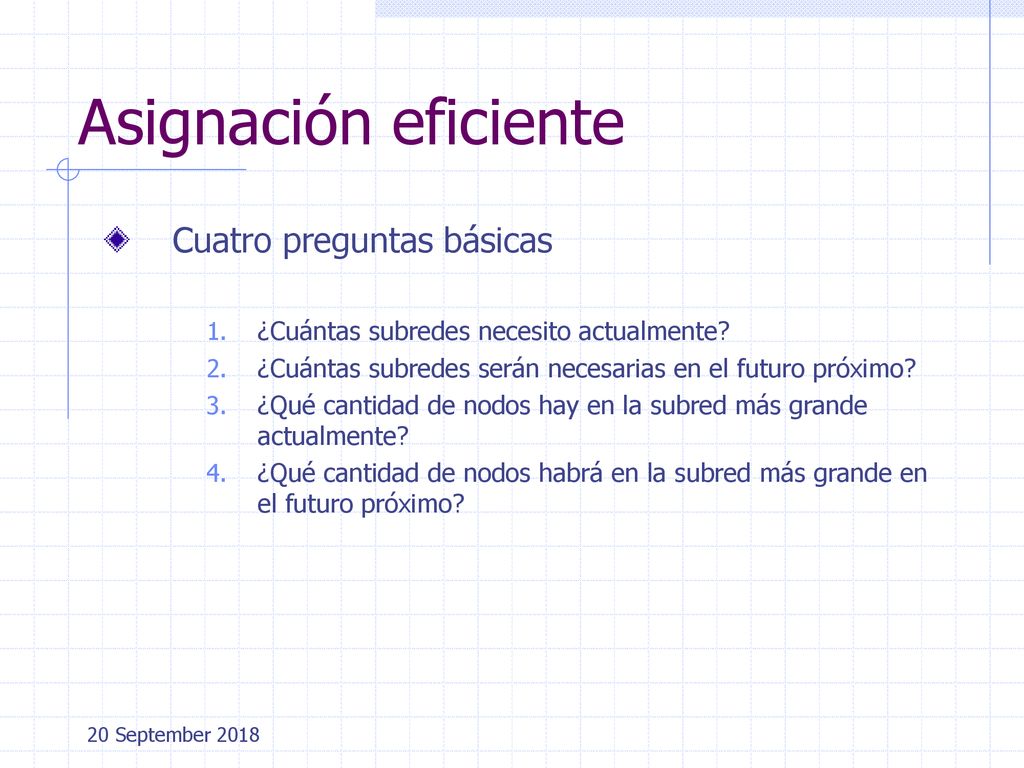 Asignación eficiente

Cuatro preguntas básicas

1. ¿Cuántas subredes necesito actualmente?
2. ¿Cuántas subredes serán necesarias en el futuro próximo?
3. ¿Qué cantidad de nodos hay en la subred más grande actualmente?
4. ¿Qué cantidad de nodos habrá en la subred más grande en el futuro próximo?

20 September 2018